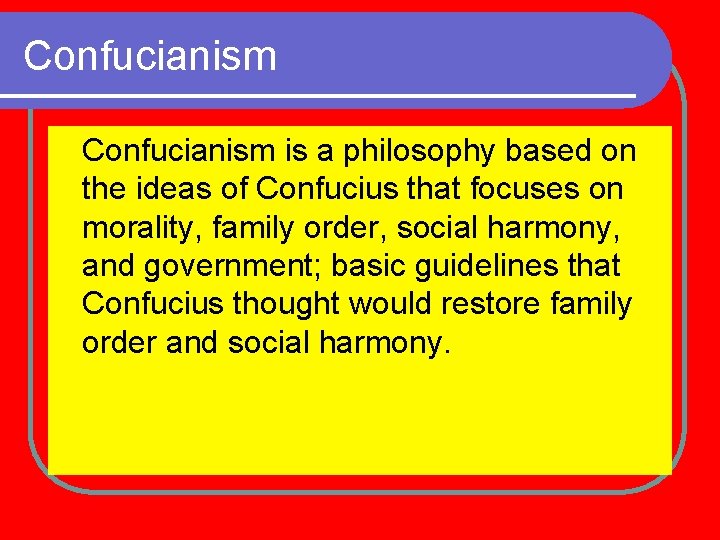 Confucianism

Confucianism is a philosophy based on the ideas of Confucius that focuses on morality, family order, social harmony, and government; basic guidelines that Confucius thought would restore family order and social harmony.